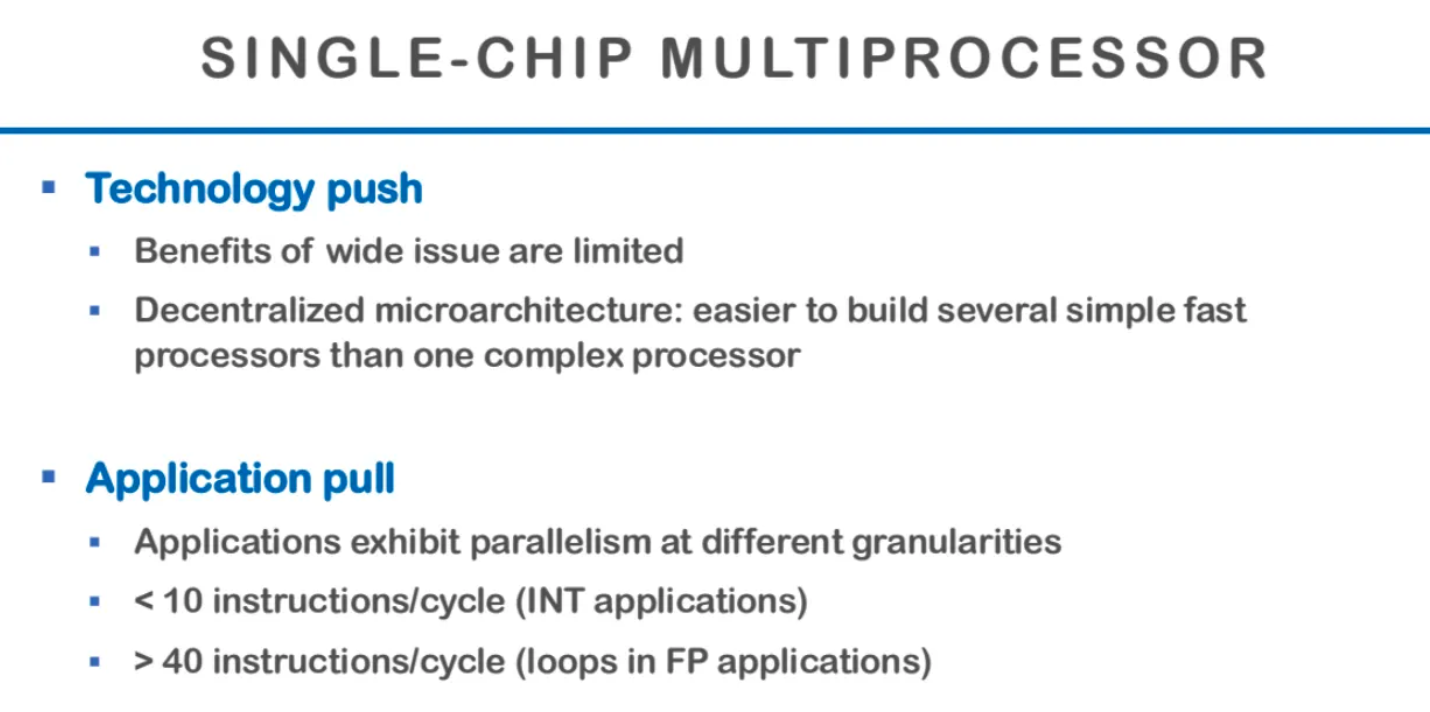 SINGLE-CHIP MULTIPROCESSOR

▪ Technology push

▪ Benefits of wide issue are limited

▪ Decentralized microarchitecture: easier to build several simple fast processors than one complex processor

▪ Application pull

▪ Applications exhibit parallelism at different granularities

▪ < 10 instructions/cycle (INT applications)

▪ > 40 instructions/cycle (loops in FP applications)